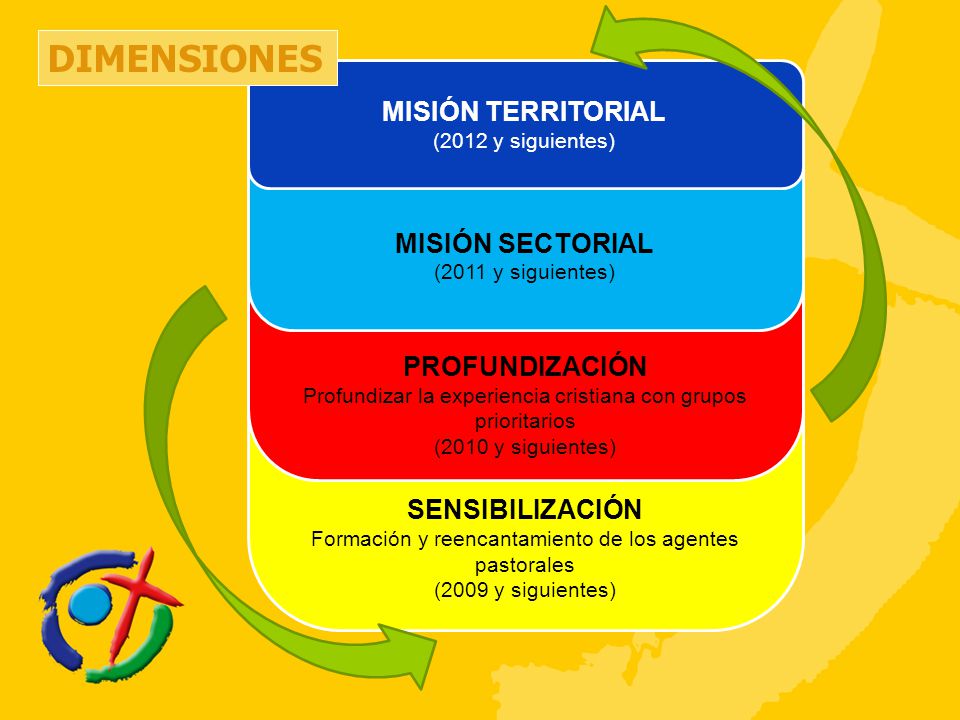 DIMENSIONES

MISIÓN TERRITORIAL
(2012 y siguientes)

MISIÓN SECTORIAL
(2011 y siguientes)

PROFUNDIZACIÓN
Profundizar la experiencia cristiana con grupos prioritarios
(2010 y siguientes)

SENSIBILIZACIÓN
Formación y reencantamiento de los agentes pastorales
(2009 y siguientes)